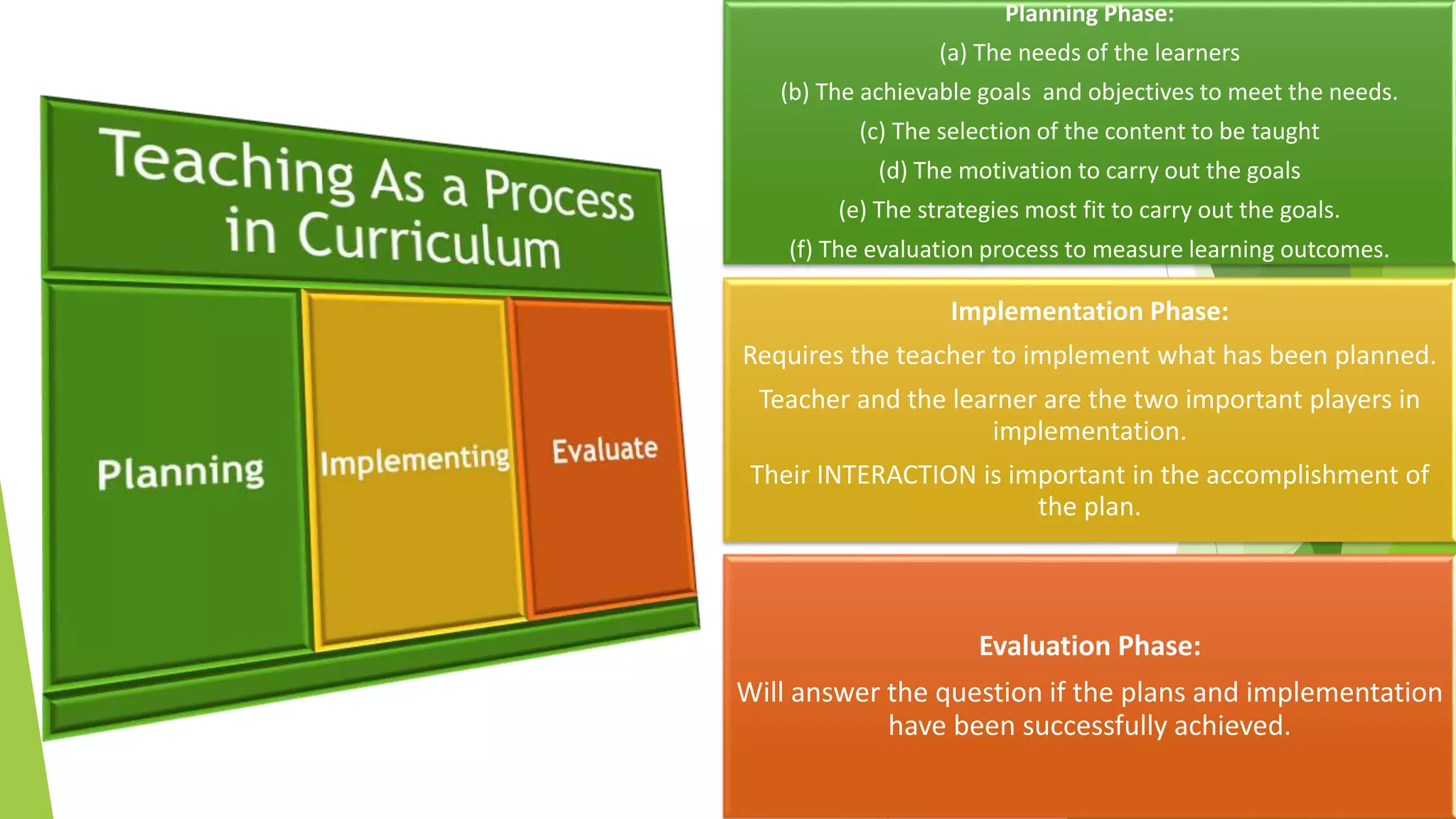 Teaching As a Process in Curriculum

Planning

Implementing

Evaluate

Planning Phase:

(a) The needs of the learners

(b) The achievable goals and objectives to meet the needs.

(c) The selection of the content to be taught

(d) The motivation to carry out the goals

(e) The strategies most fit to carry out the goals.

(f) The evaluation process to measure learning outcomes.

Implementation Phase:

Requires the teacher to implement what has been planned.

Teacher and the learner are the two important players in implementation.

Their INTERACTION is important in the accomplishment of the plan.

Evaluation Phase:

Will answer the question if the plans and implementation have been successfully achieved.